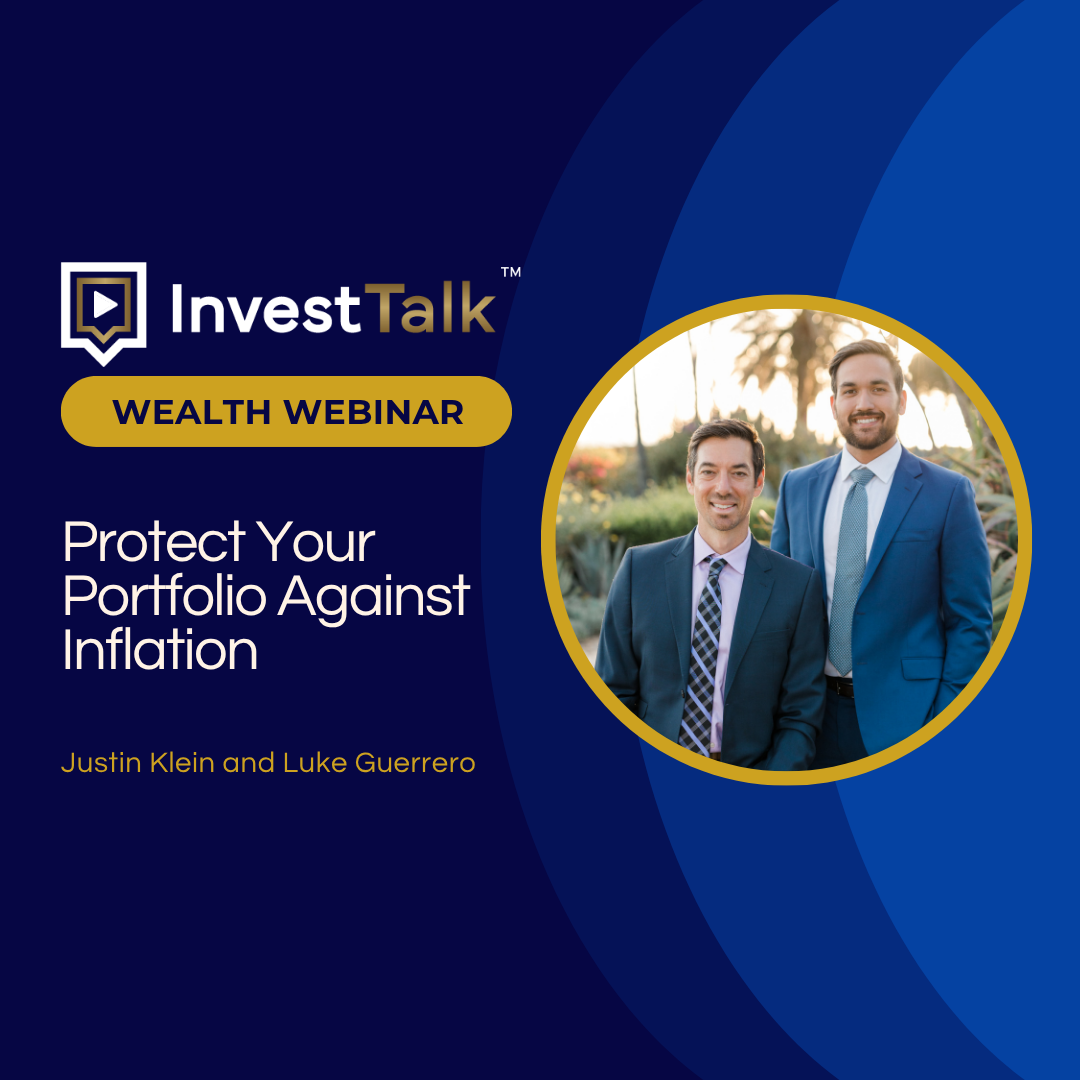 InvestTalk™

WEALTH WEBINAR

Protect Your Portfolio Against Inflation

Justin Klein and Luke Guerrero